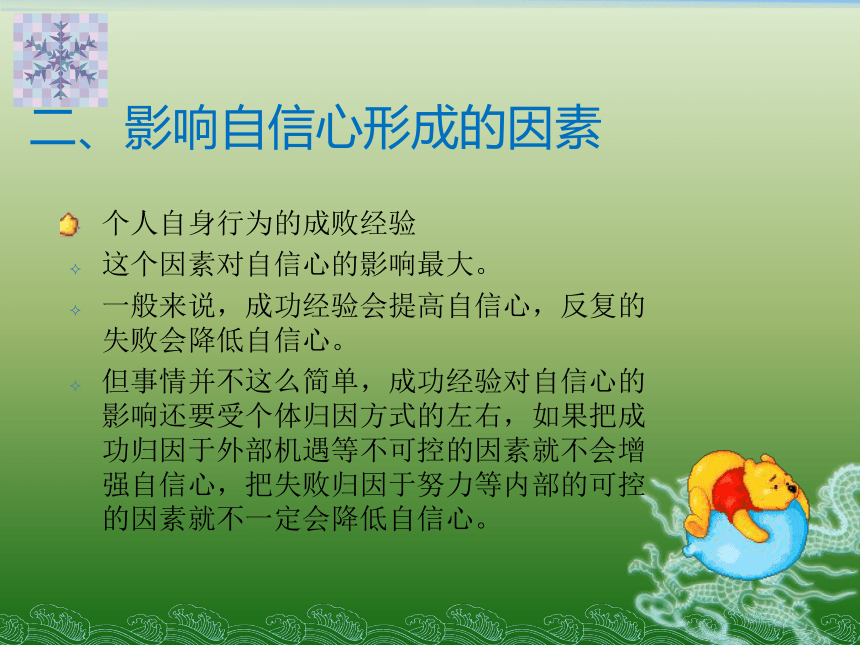 二、影响自信心形成的因素

个人自身行为的成败经验

这个因素对自信心的影响最大。

一般来说，成功经验会提高自信心，反复的失败会降低自信心。

但事情并不这么简单，成功经验对自信心的影响还要受个体归因方式的左右，如果把成功归因于外部机遇等不可控的因素就不会增强自信心，把失败归因于努力等内部的可控的因素就不一定会降低自信心。